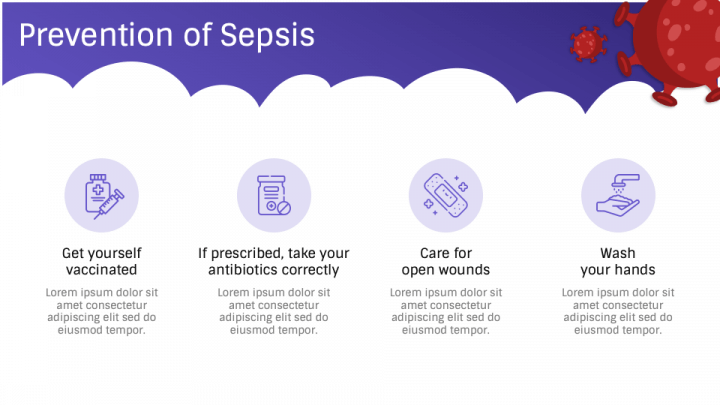 Prevention of Sepsis

Get yourself vaccinated

Lorem ipsum dolor sit amet consectetur adipiscing elit sed do eiusmod tempor.

If prescribed, take your antibiotics correctly

Lorem ipsum dolor sit amet consectetur adipiscing elit sed do eiusmod tempor.

Care for open wounds

Lorem ipsum dolor sit amet consectetur adipiscing elit sed do eiusmod tempor.

Wash your hands

Lorem ipsum dolor sit amet consectetur adipiscing elit sed do eiusmod tempor.